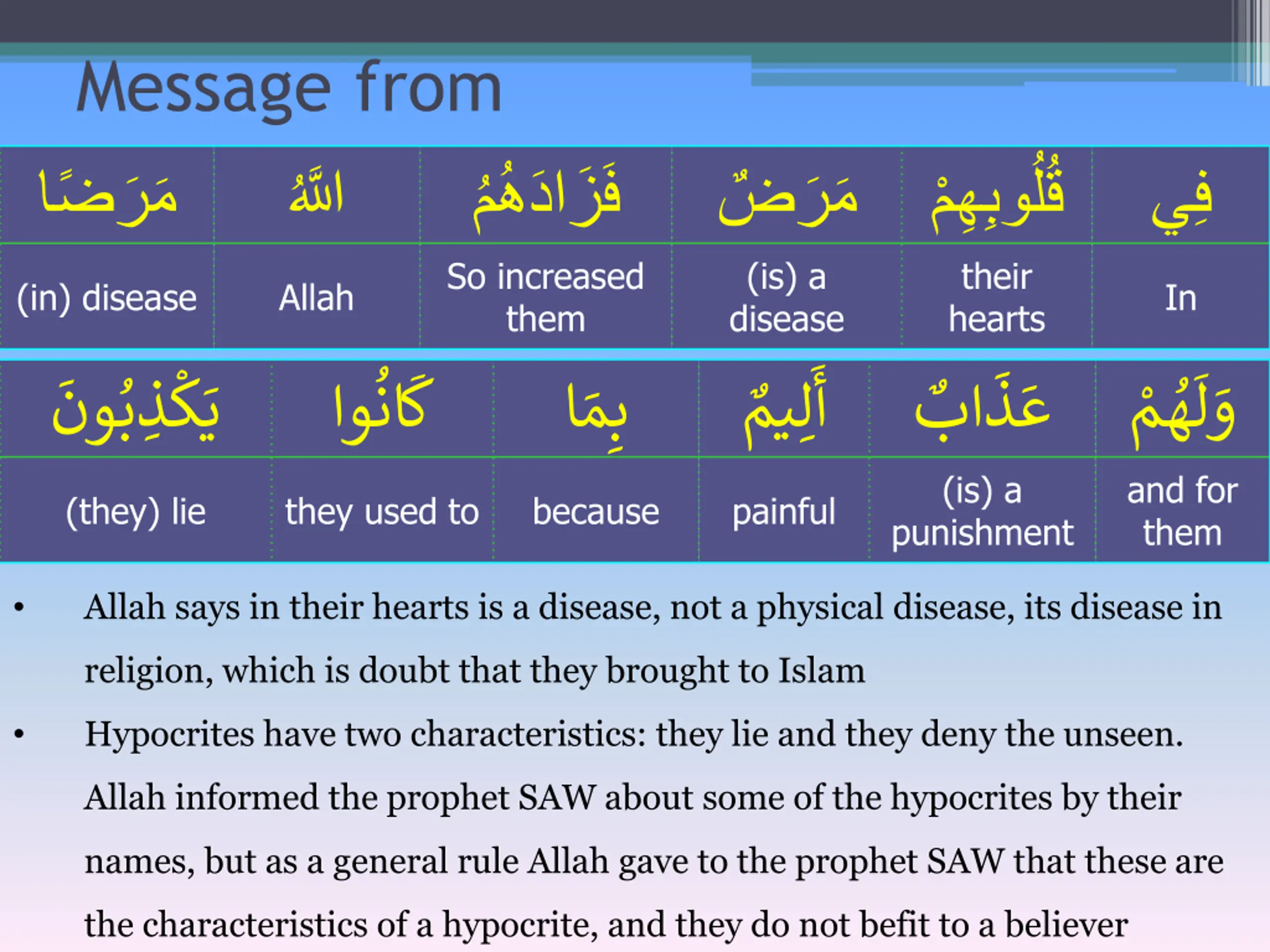 Message from

| مَرَضًا | اللَّهُ | فَزَادَهُمُ | مَرَضٌ | قُلُوبِهِمْ | فِي |
|---|---|---|---|---|---|
| (in) disease | Allah | So increased them | (is) a disease | their hearts | In |

| يَكْذِبُونَ | كَانُوا | بِمَا | أَلِيمٌ | عَذَابٌ | وَلَهُمْ |
|---|---|---|---|---|---|
| (they) lie | they used to | because | painful | (is) a punishment | and for them |

• Allah says in their hearts is a disease, not a physical disease, its disease in religion, which is doubt that they brought to Islam

• Hypocrites have two characteristics: they lie and they deny the unseen. Allah informed the prophet SAW about some of the hypocrites by their names, but as a general rule Allah gave to the prophet SAW that these are the characteristics of a hypocrite, and they do not befit to a believer